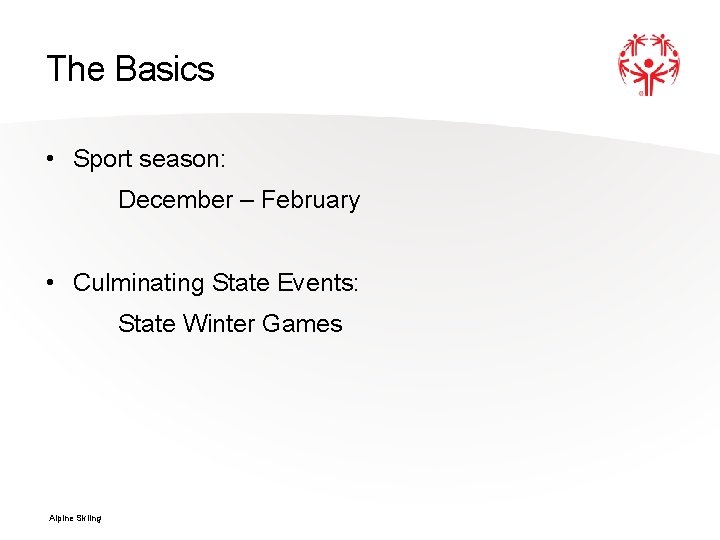 The Basics

• Sport season:

December – February

• Culminating State Events:

State Winter Games

Alpine Skiing